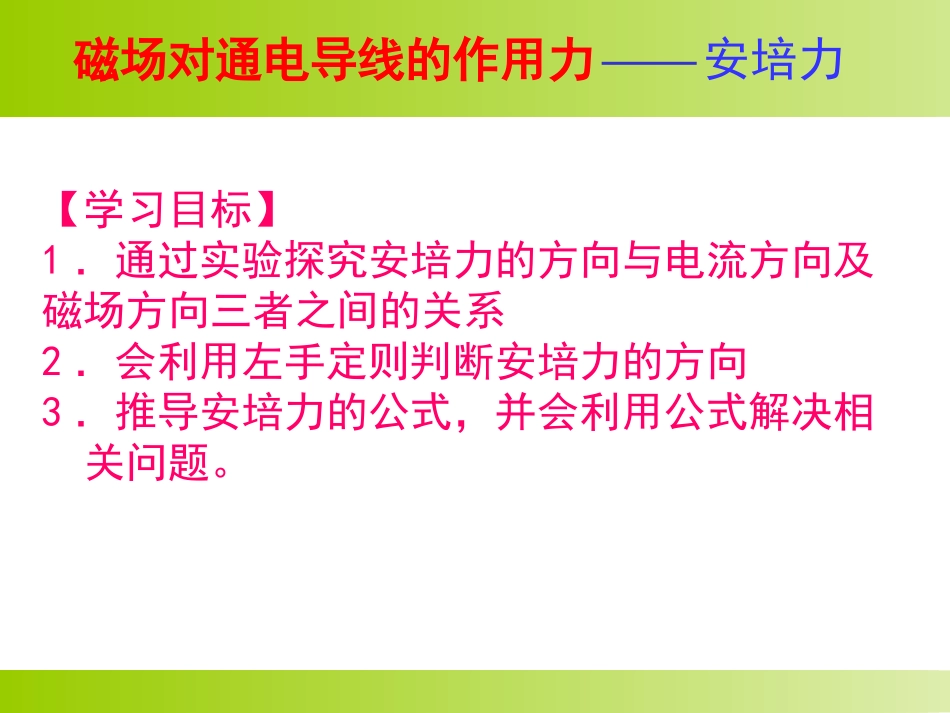 磁场对通电导线的作用力——安培力

【学习目标】
1．通过实验探究安培力的方向与电流方向及磁场方向三者之间的关系
2．会利用左手定则判断安培力的方向
3．推导安培力的公式，并会利用公式解决相关问题。